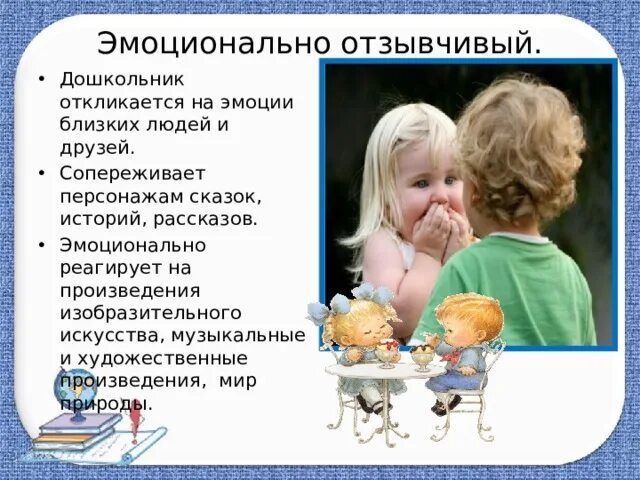 Эмоционально отзывчивый.

• Дошкольник откликается на эмоции близких людей и друзей.
• Сопереживает персонажам сказок, историй, рассказов.
• Эмоционально реагирует на произведения изобразительного искусства, музыкальные и художественные произведения, мир природы.